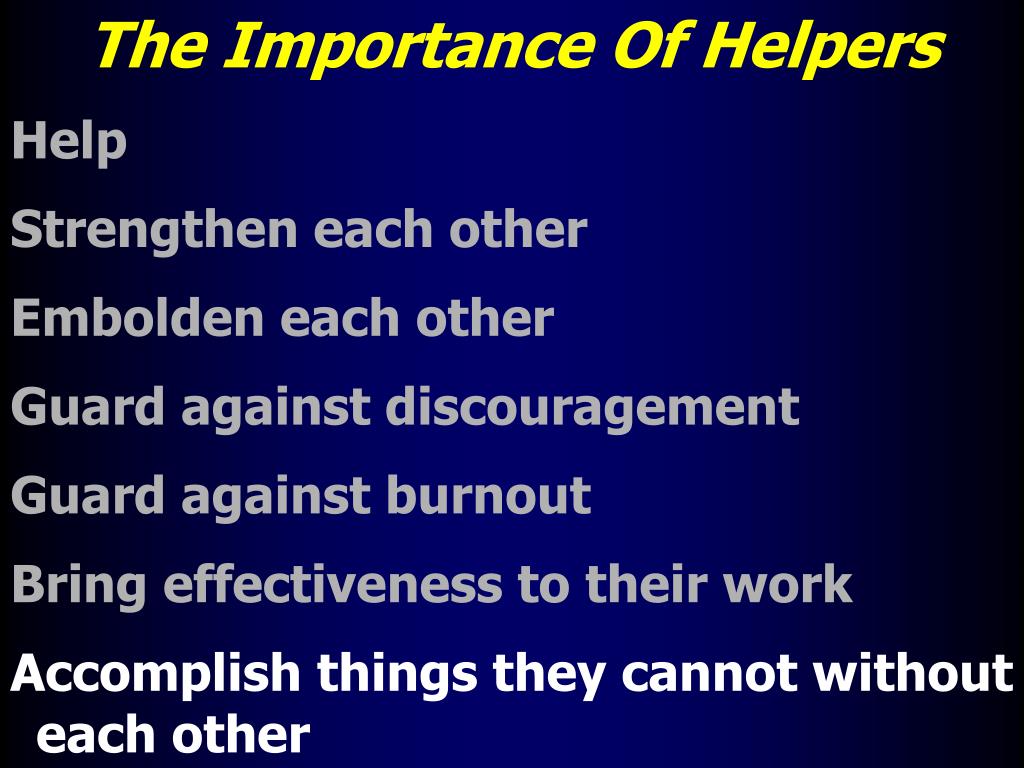 The Importance Of Helpers

Help

Strengthen each other

Embolden each other

Guard against discouragement

Guard against burnout

Bring effectiveness to their work

Accomplish things they cannot without each other